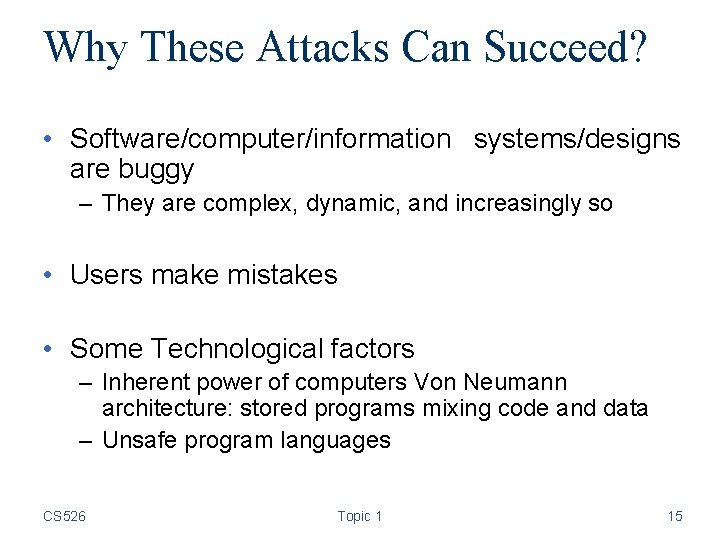 Why These Attacks Can Succeed?

• Software/computer/information systems/designs are buggy
– They are complex, dynamic, and increasingly so

• Users make mistakes

• Some Technological factors
– Inherent power of computers Von Neumann architecture: stored programs mixing code and data
– Unsafe program languages

CS526 Topic 1 15